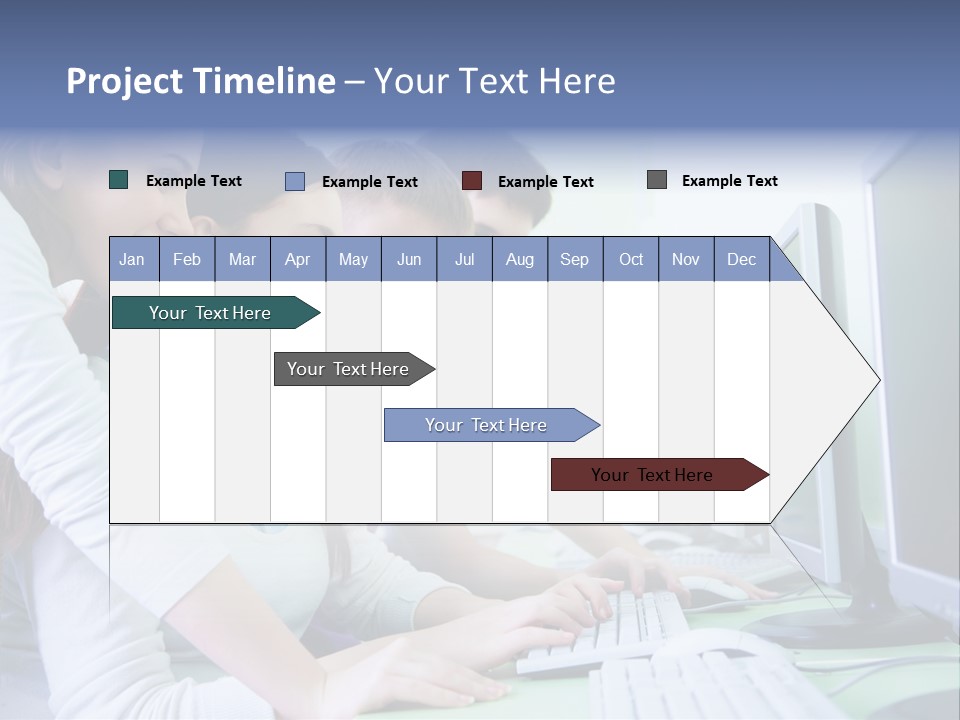 Project Timeline – Your Text Here

Example Text
Example Text
Example Text
Example Text

| Jan | Feb | Mar | Apr | May | Jun | Jul | Aug | Sep | Oct | Nov | Dec |
|---|---|---|---|---|---|---|---|---|---|---|---|

Your Text Here
Your Text Here
Your Text Here
Your Text Here